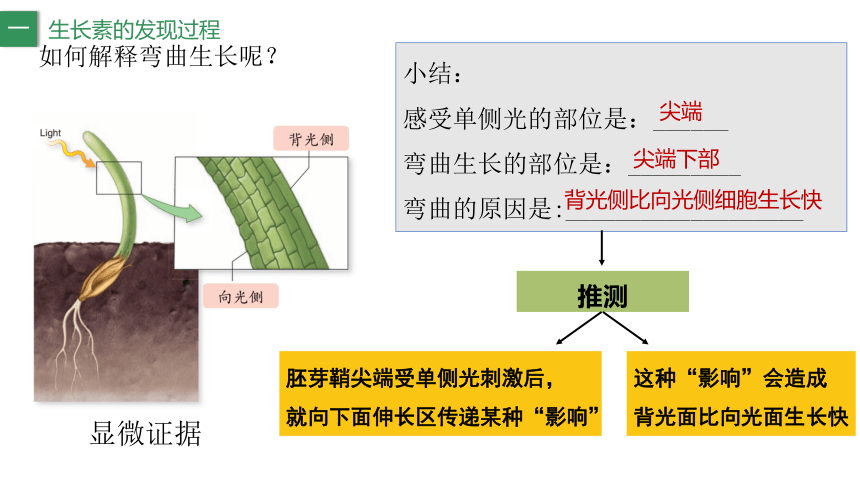 一 生长素的发现过程

如何解释弯曲生长呢？

Light

背光侧

向光侧

显微证据

小结：

感受单侧光的部位是：尖端

弯曲生长的部位是：尖端下部

弯曲的原因是：背光侧比向光侧细胞生长快

推测

胚芽鞘尖端受单侧光刺激后，就向下面伸长区传递某种“影响”

这种“影响”会造成背光面比向光面生长快